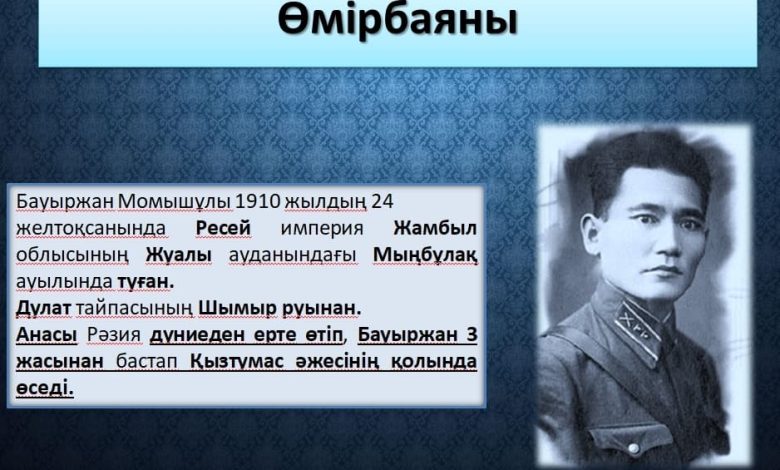 Өмірбаяны

Бауыржан Момышұлы 1910 жылдың 24 желтоқсанында Ресей империя Жамбыл облысының Жуалы ауданындағы Мыңбұлақ ауылында туған.
Дулат тайпасының Шымыр руынан.
Анасы Рәзия дүниеден ерте өтіп, Бауыржан 3 жасынан бастап Қызтумас әжесінің қолында өседі.